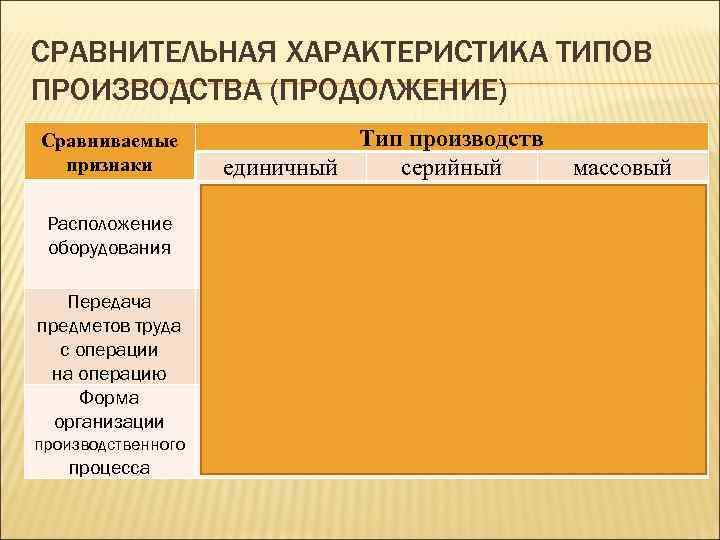 СРАВНИТЕЛЬНАЯ ХАРАКТЕРИСТИКА ТИПОВ ПРОИЗВОДСТВА (ПРОДОЛЖЕНИЕ)

| Сравниваемые признаки | Тип производств | | |
|---|---|---|---|
| | единичный | серийный | массовый |
| Расположение оборудования | | | |
| Передача предметов труда с операции на операцию | | | |
| Форма организации производственного процесса | | | |